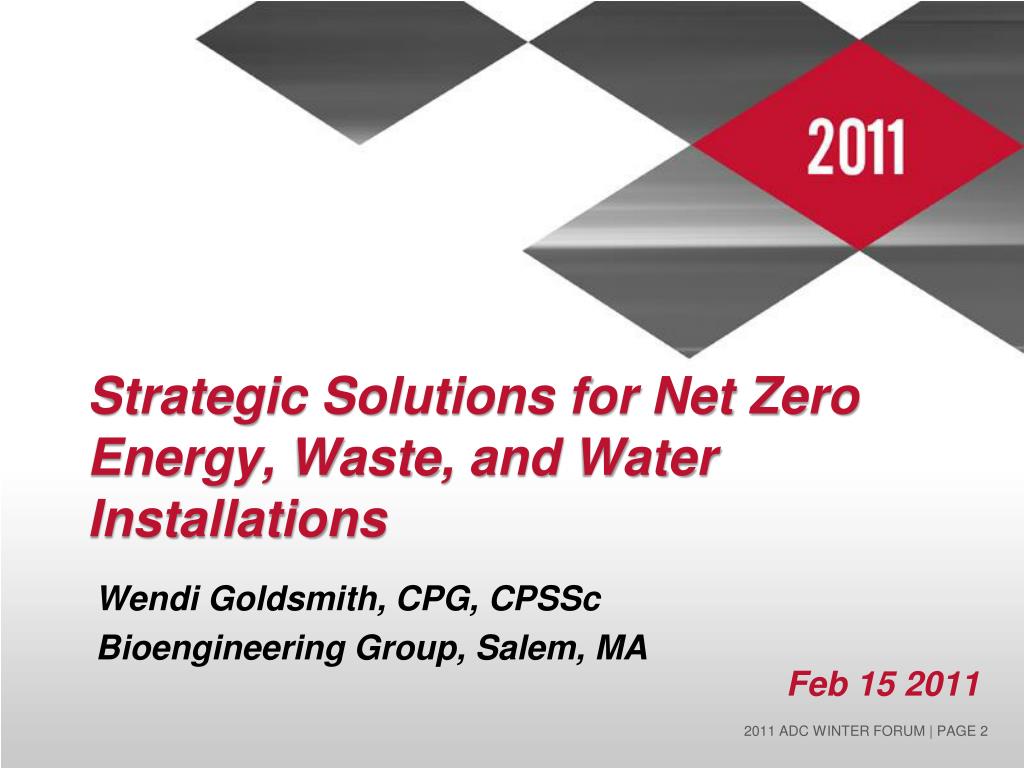 2011

Strategic Solutions for Net Zero Energy, Waste, and Water Installations

Wendi Goldsmith, CPG, CPSSc
Bioengineering Group, Salem, MA

Feb 15 2011

2011 ADC WINTER FORUM | PAGE 2